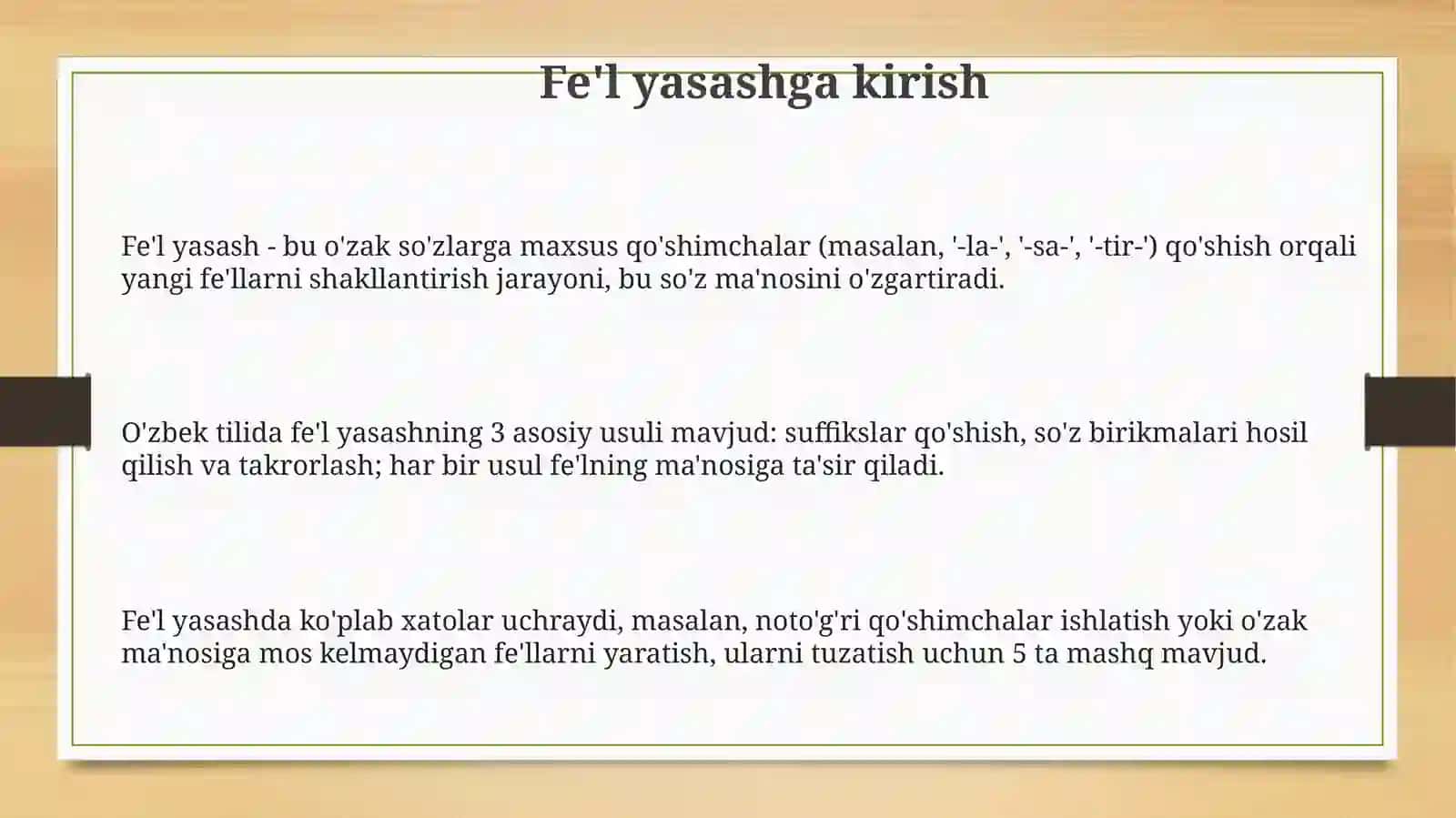 Fe'l yasashga kirish

Fe'l yasash - bu o'zak so'zlarga maxsus qo'shimchalar (masalan, '-la-', '-sa-', '-tir-') qo'shish orqali yangi fe'llarni shakllantirish jarayoni, bu so'z ma'nosini o'zgartiradi.

O'zbek tilida fe'l yasashning 3 asosiy usuli mavjud: suffikslar qo'shish, so'z birikmalari hosil qilish va takrorlash; har bir usul fe'lning ma'nosiga ta'sir qiladi.

Fe'l yasashda ko'plab xatolar uchraydi, masalan, noto'g'ri qo'shimchalar ishlatish yoki o'zak ma'nosiga mos kelmaydigan fe'llarni yaratish, ularni tuzatish uchun 5 ta mashq mavjud.